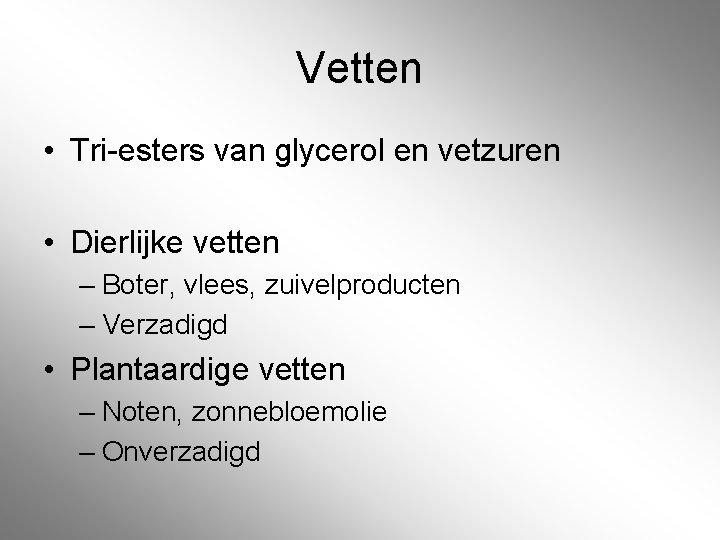 Vetten

• Tri-esters van glycerol en vetzuren

• Dierlijke vetten
– Boter, vlees, zuivelproducten
– Verzadigd

• Plantaardige vetten
– Noten, zonnebloemolie
– Onverzadigd